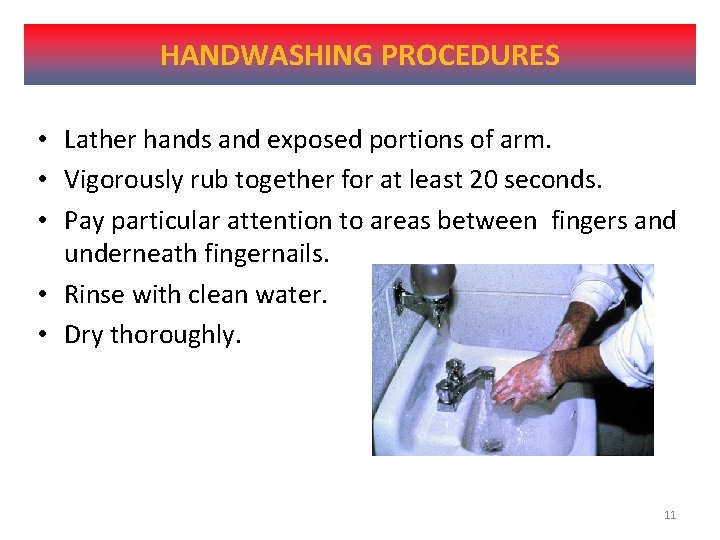 HANDWASHING PROCEDURES

• Lather hands and exposed portions of arm.
• Vigorously rub together for at least 20 seconds.
• Pay particular attention to areas between fingers and underneath fingernails.
• Rinse with clean water.
• Dry thoroughly.

11